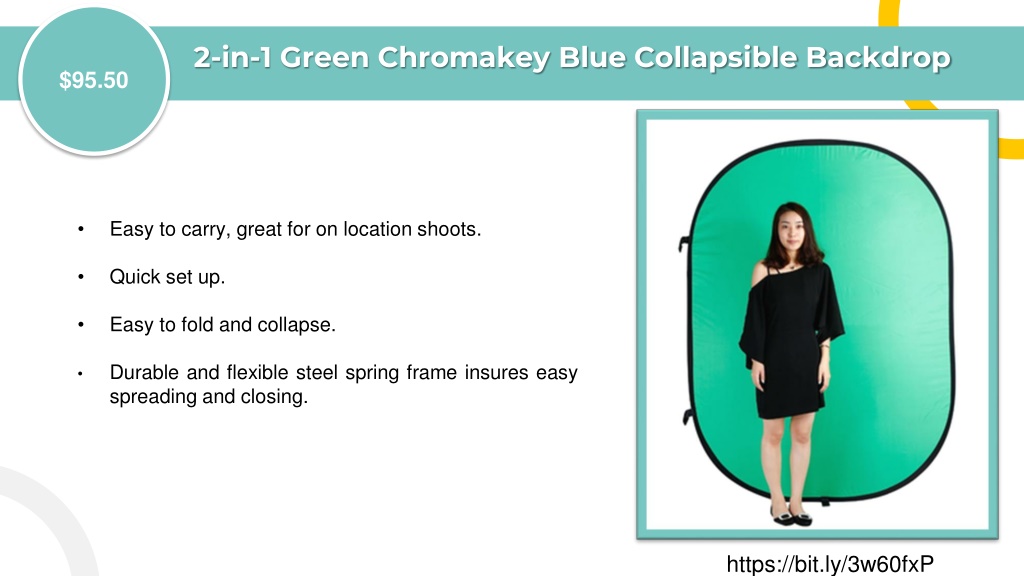 $95.50

2-in-1 Green Chromakey Blue Collapsible Backdrop

• Easy to carry, great for on location shoots.

• Quick set up.

• Easy to fold and collapse.

• Durable and flexible steel spring frame insures easy spreading and closing.

https://bit.ly/3w60fxP